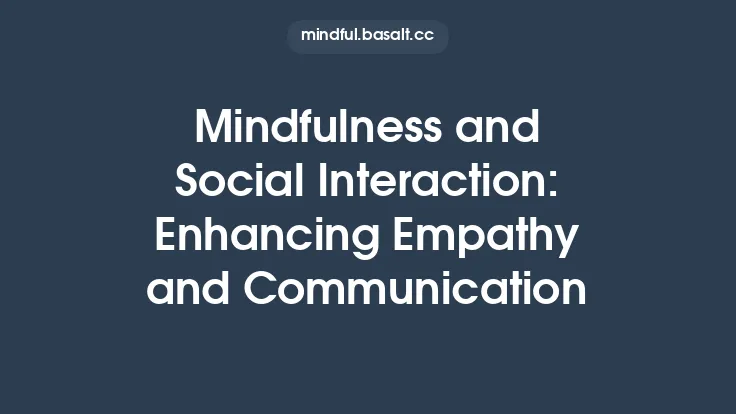 mindful.basalt.cc

Mindfulness and Social Interaction: Enhancing Empathy and Communication